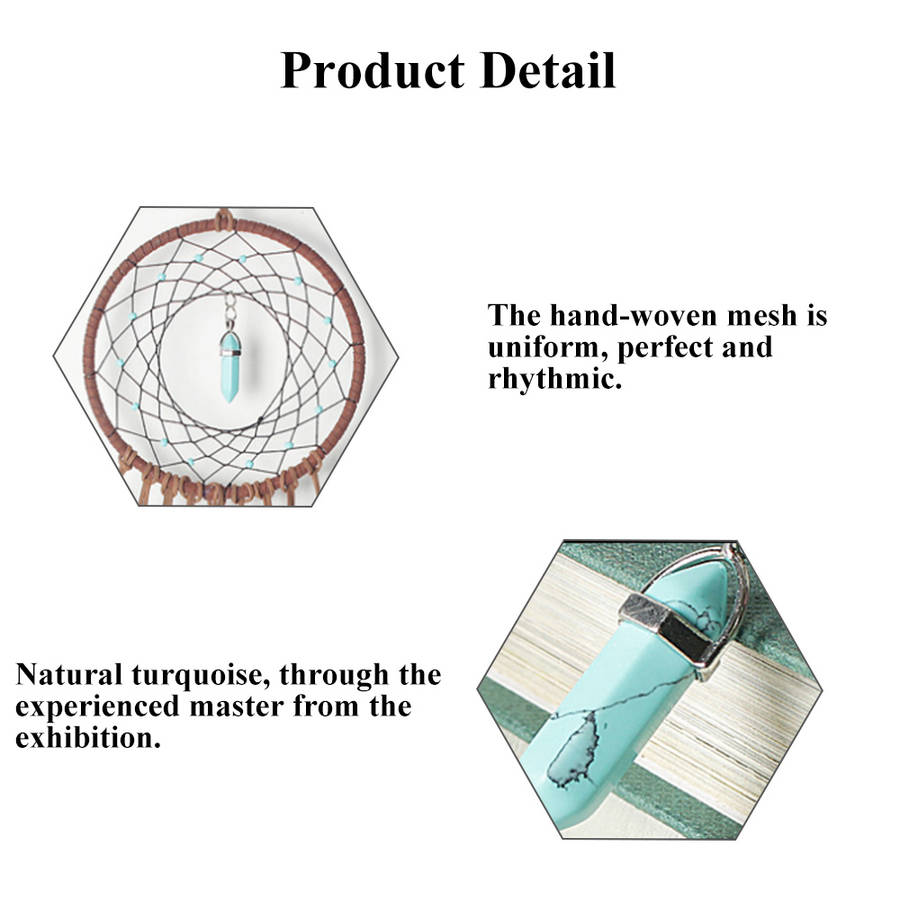 Product Detail

The hand-woven mesh is uniform, perfect and rhythmic.

Natural turquoise, through the experienced master from the exhibition.